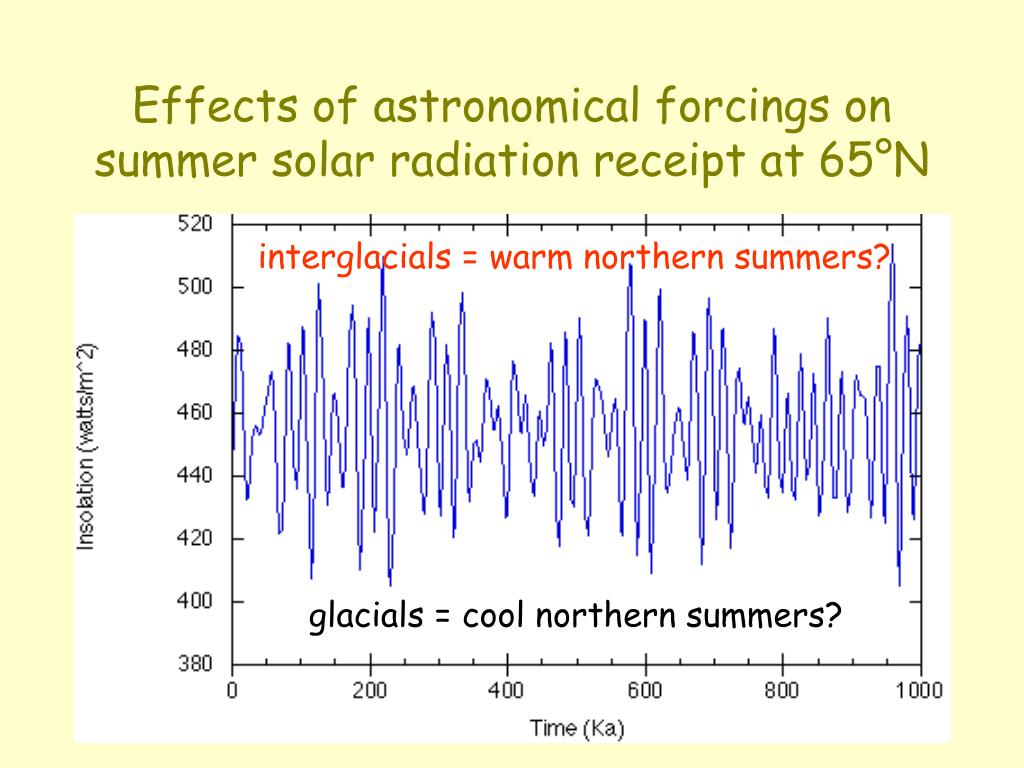 Effects of astronomical forcings on summer solar radiation receipt at 65°N

interglacials = warm northern summers?

glacials = cool northern summers?

Insolation (watts/m^2)

520
500
480
460
440
420
400
380

0
200
400
600
800
1000

Time (Ka)